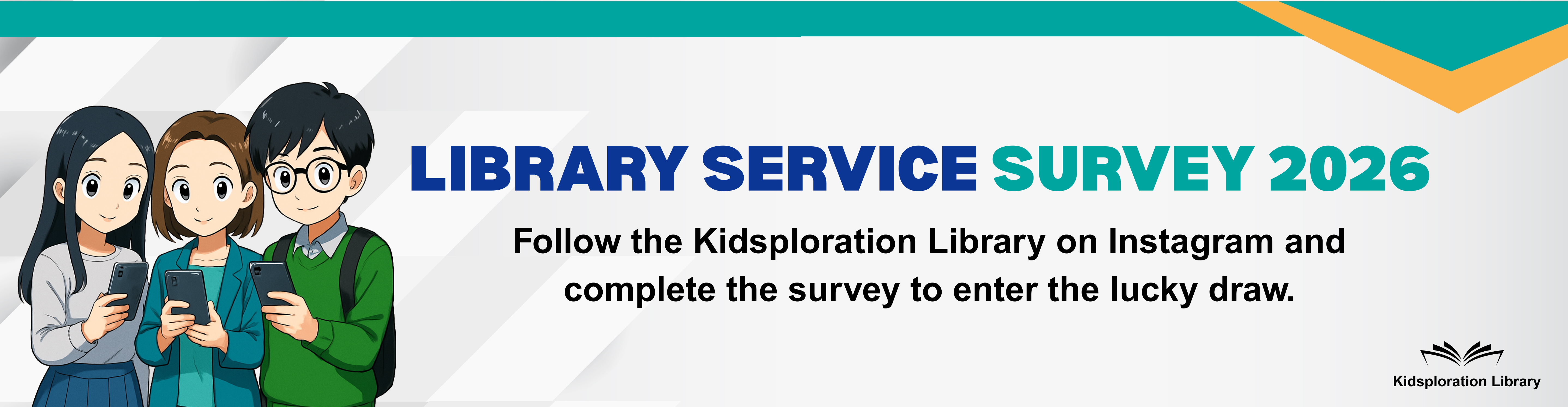 LIBRARY SERVICE SURVEY 2026

Follow the Kidsploration Library on Instagram and complete the survey to enter the lucky draw.

Kidsploration Library